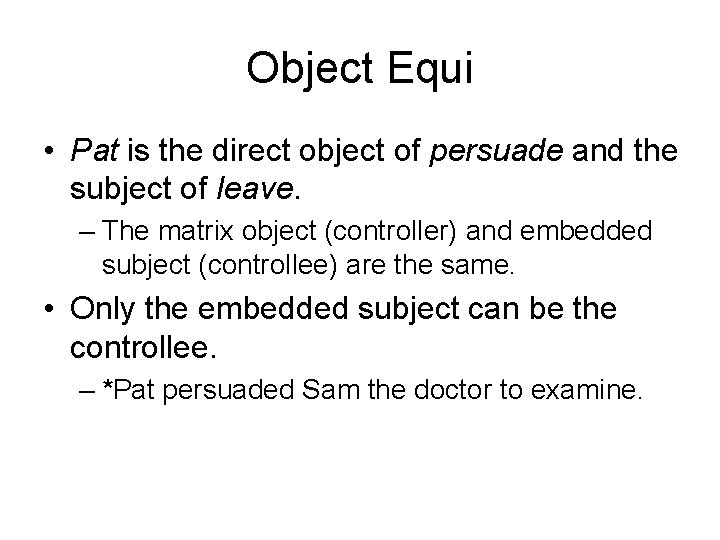 Object Equi

• Pat is the direct object of persuade and the subject of leave.

– The matrix object (controller) and embedded subject (controllee) are the same.

• Only the embedded subject can be the controllee.

– *Pat persuaded Sam the doctor to examine.